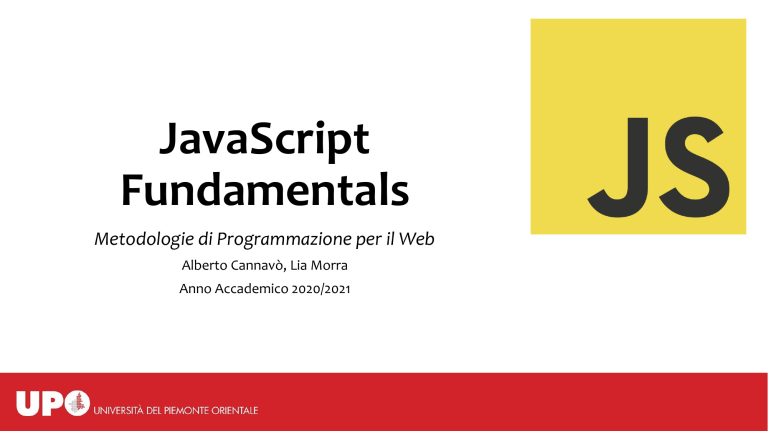 JavaScript Fundamentals

Metodologie di Programmazione per il Web

Alberto Cannavò, Lia Morra

Anno Accademico 2020/2021

JS

UPO UNIVERSITÀ DEL PIEMONTE ORIENTALE